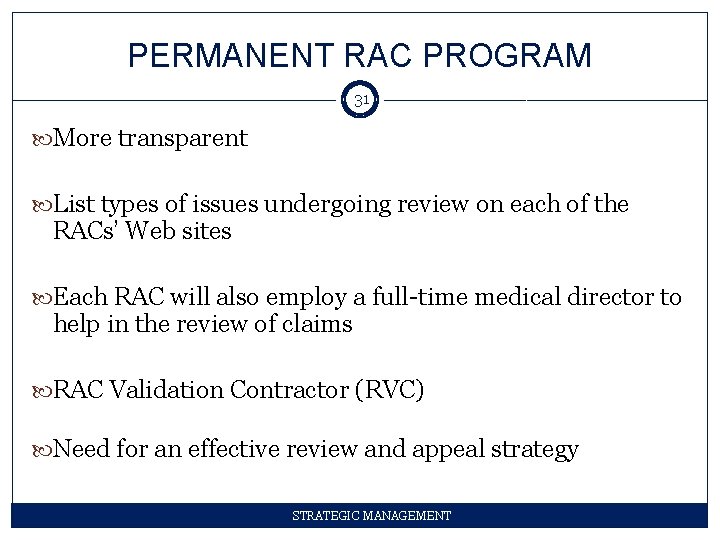 PERMANENT RAC PROGRAM

31

More transparent

List types of issues undergoing review on each of the RACs' Web sites

Each RAC will also employ a full-time medical director to help in the review of claims

RAC Validation Contractor (RVC)

Need for an effective review and appeal strategy

STRATEGIC MANAGEMENT